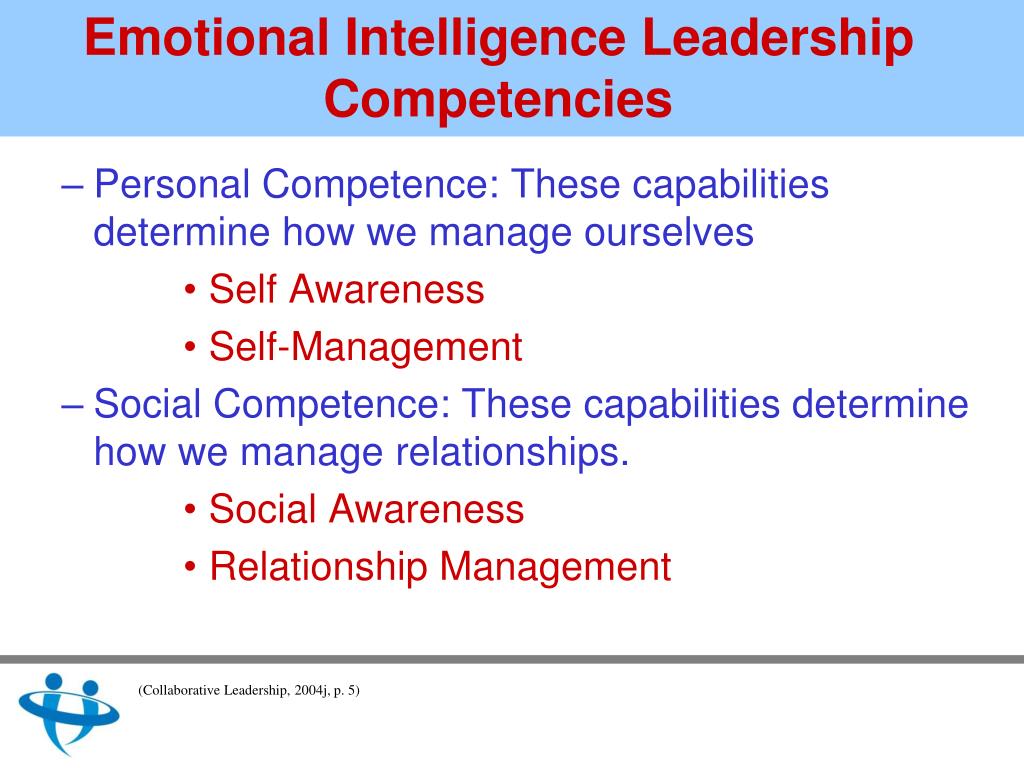 Emotional Intelligence Leadership Competencies

– Personal Competence: These capabilities determine how we manage ourselves

• Self Awareness

• Self-Management

– Social Competence: These capabilities determine how we manage relationships.

• Social Awareness

• Relationship Management

(Collaborative Leadership, 2004j, p. 5)